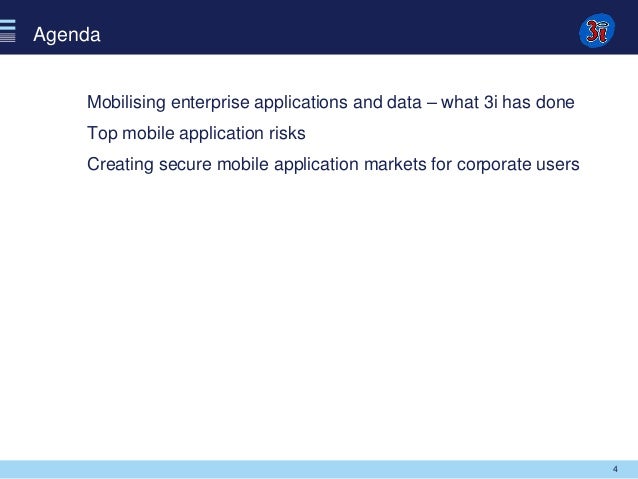 Agenda

3i

Mobilising enterprise applications and data – what 3i has done

Top mobile application risks

Creating secure mobile application markets for corporate users

4